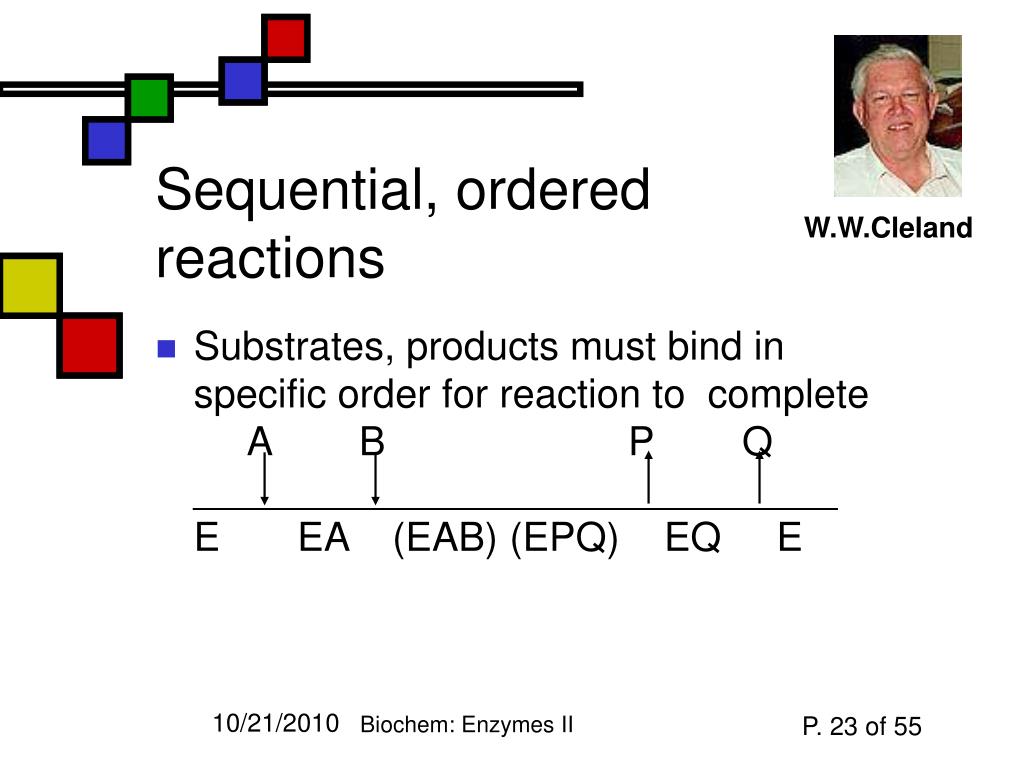 Sequential, ordered reactions

W.W.Cleland

Substrates, products must bind in specific order for reaction to complete

A B P Q

E EA (EAB) (EPQ) EQ E

10/21/2010 Biochem: Enzymes II P. 23 of 55